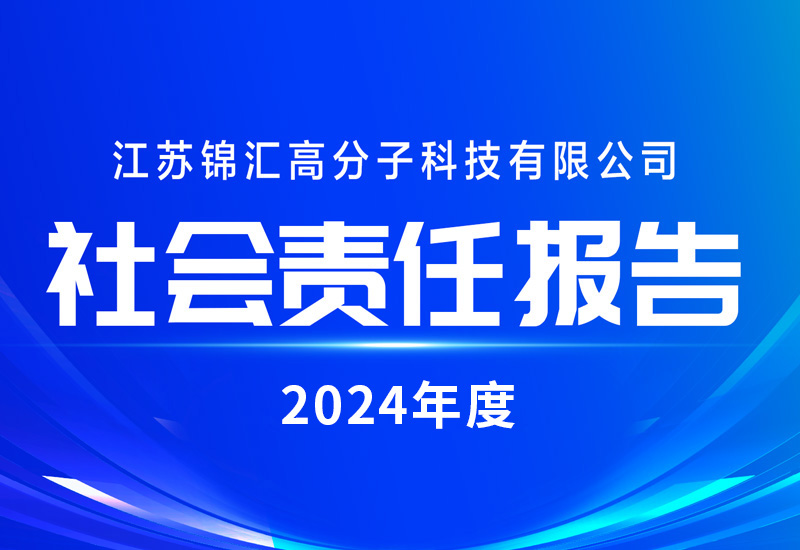 江苏锦汇高分子科技有限公司

社会责任报告

2024年度